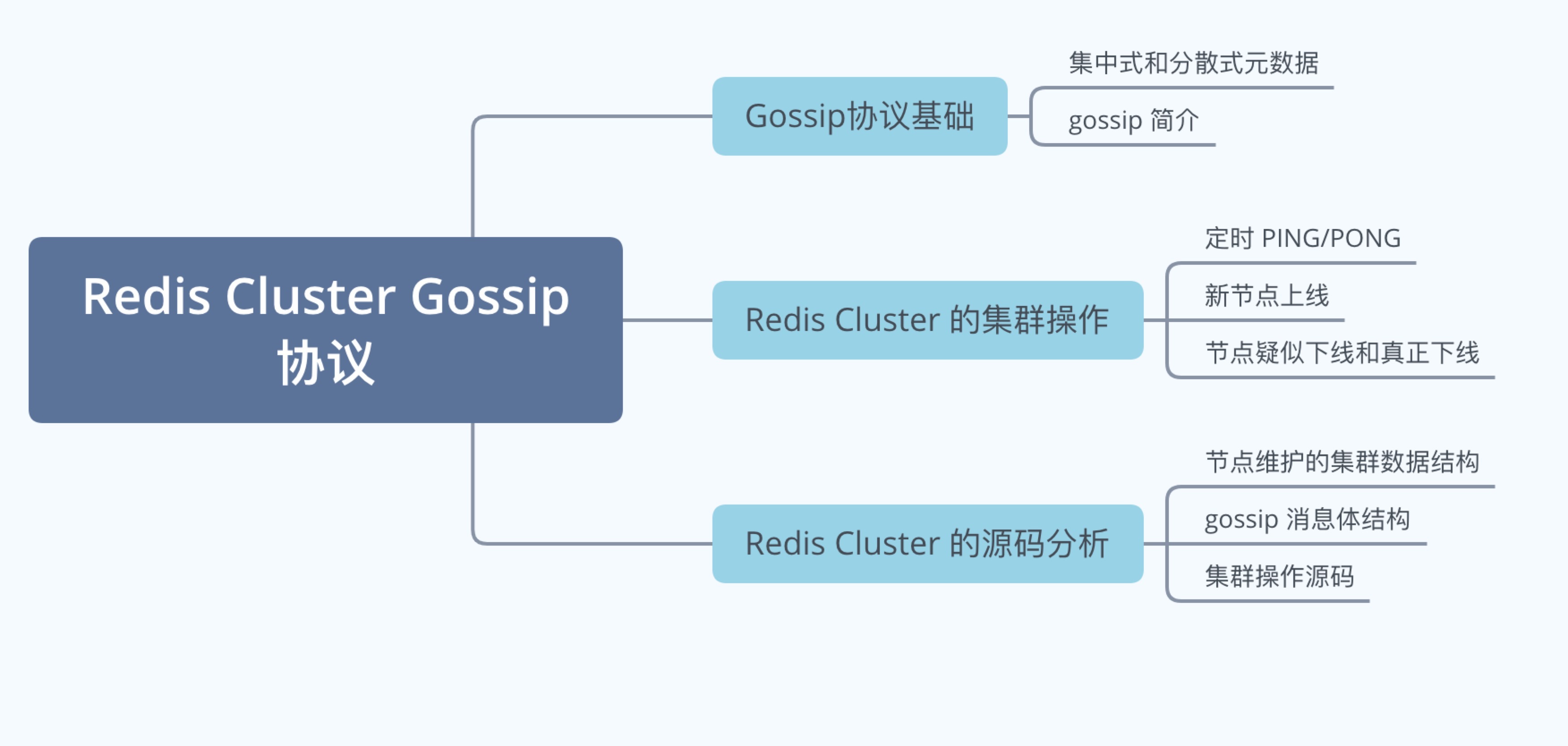 Redis Cluster Gossip 协议

Gossip协议基础

集中式和分散式元数据

gossip 简介

Redis Cluster 的集群操作

定时 PING/PONG

新节点上线

节点疑似下线和真正下线

Redis Cluster 的源码分析

节点维护的集群数据结构

gossip 消息体结构

集群操作源码